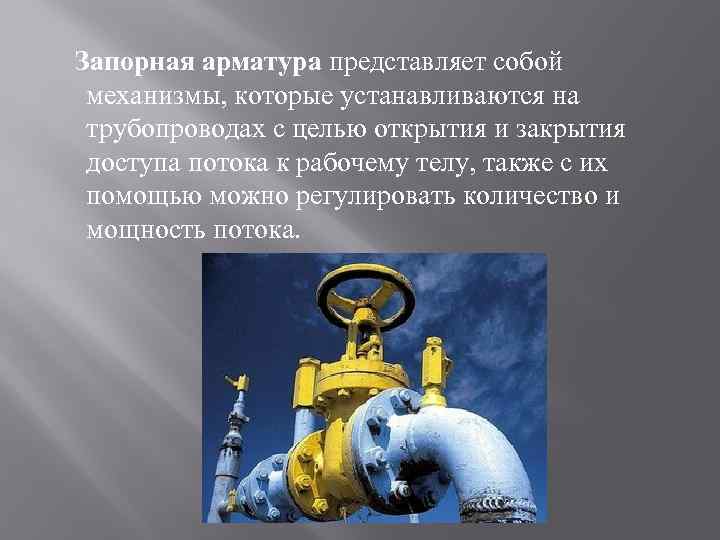 Запорная арматура представляет собой механизмы, которые устанавливаются на трубопроводах с целью открытия и закрытия доступа потока к рабочему телу, также с их помощью можно регулировать количество и мощность потока.